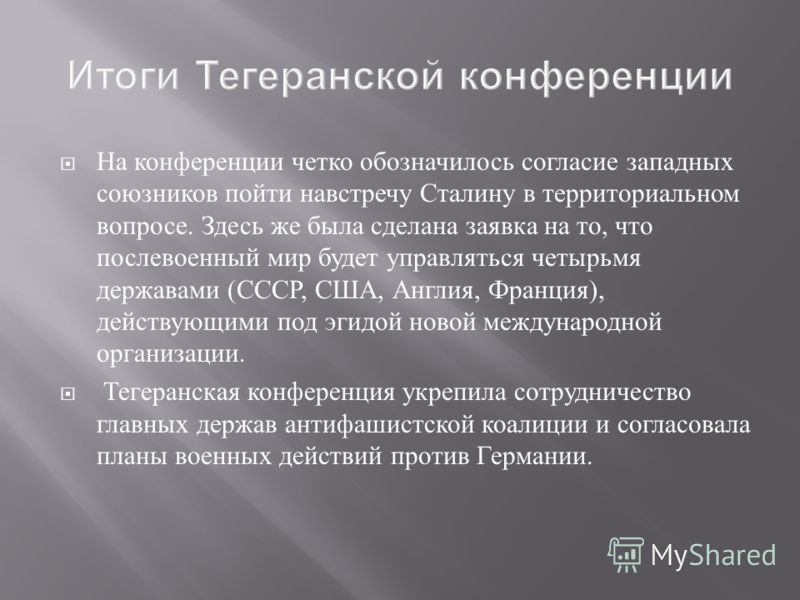 Итоги Тегеранской конференции

На конференции четко обозначилось согласие западных союзников пойти навстречу Сталину в территориальном вопросе. Здесь же была сделана заявка на то, что послевоенный мир будет управляться четырьмя державами (СССР, США, Англия, Франция), действующими под эгидой новой международной организации.

Тегеранская конференция укрепила сотрудничество главных держав антифашистской коалиции и согласовала планы военных действий против Германии.

MyShared